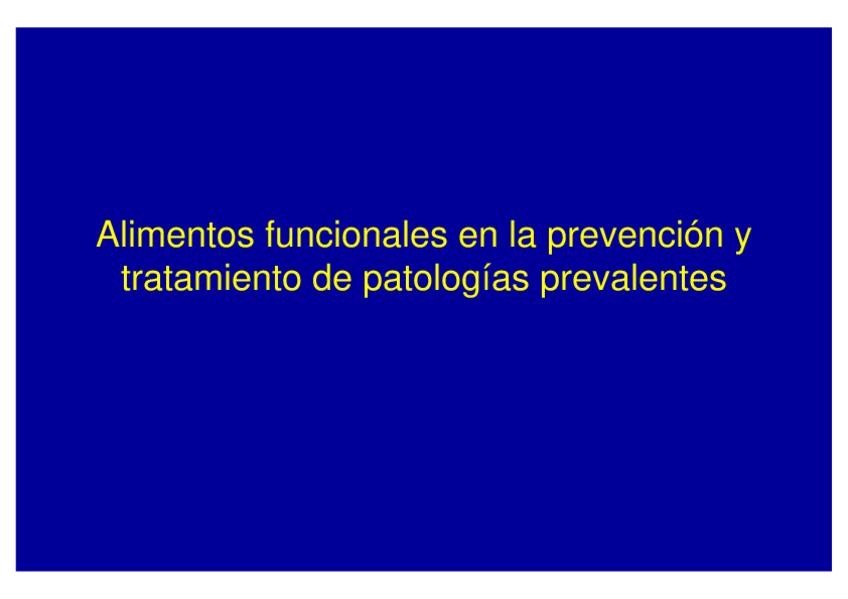 Alimentos funcionales en la prevención y tratamiento de patologías prevalentes